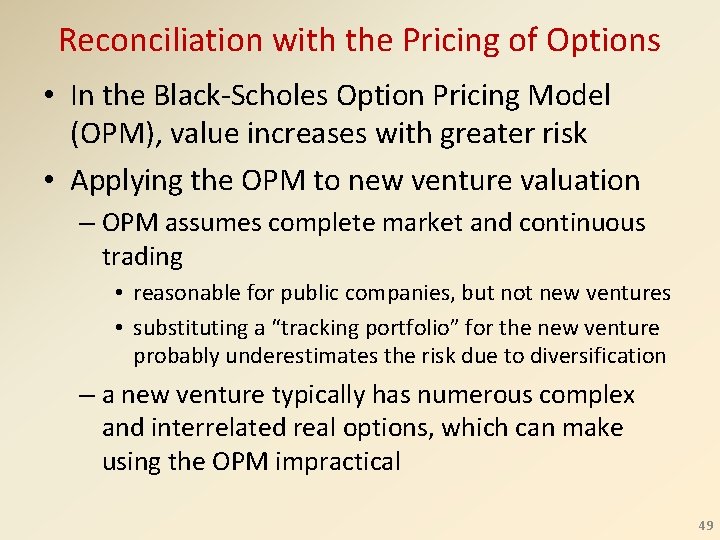 Reconciliation with the Pricing of Options

• In the Black-Scholes Option Pricing Model (OPM), value increases with greater risk

• Applying the OPM to new venture valuation

– OPM assumes complete market and continuous trading

• reasonable for public companies, but not new ventures

• substituting a "tracking portfolio" for the new venture probably underestimates the risk due to diversification

– a new venture typically has numerous complex and interrelated real options, which can make using the OPM impractical

49